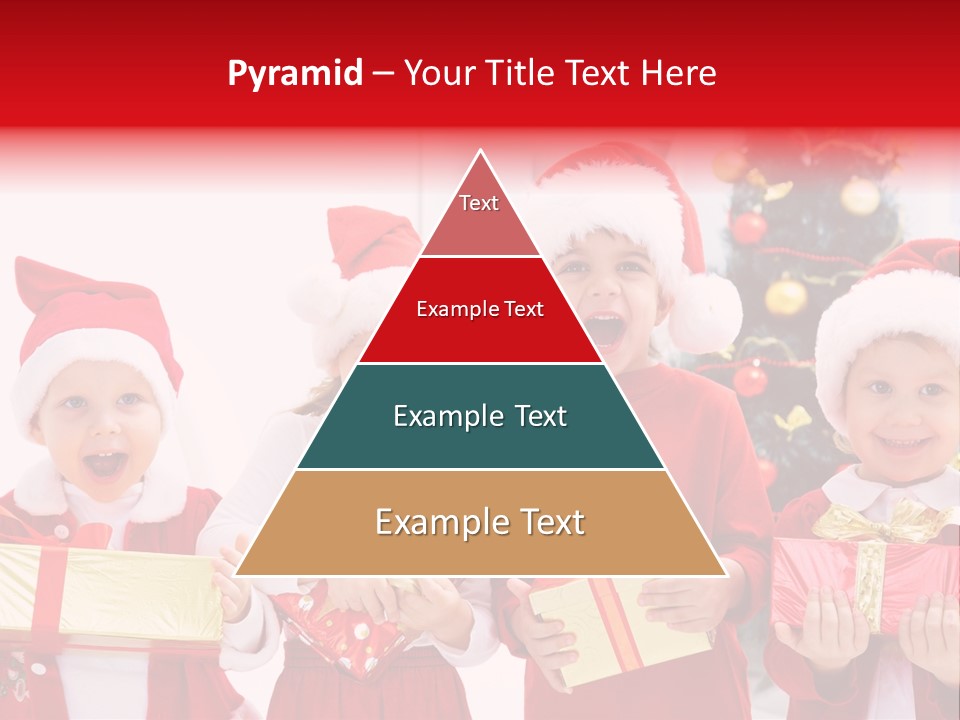 Pyramid – Your Title Text Here

Text

Example Text

Example Text

Example Text